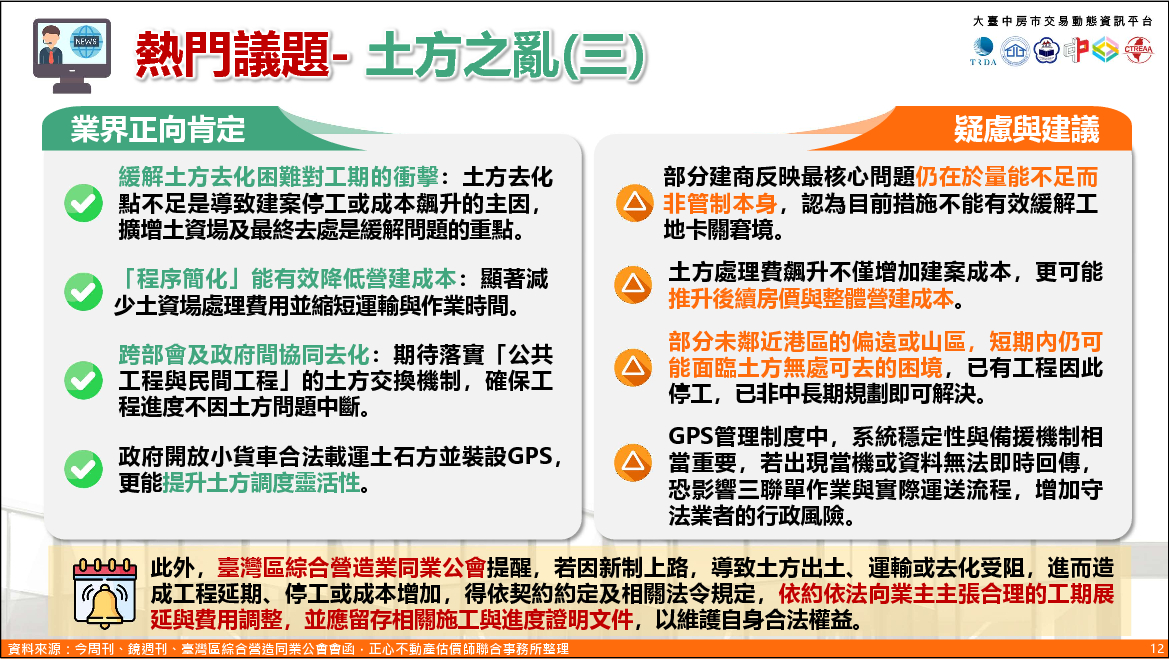 NEWS

熱門議題- 土方之亂(三)

大臺中房市交易動態資訊平台

TRDA

CTREAA

業界正向肯定

緩解土方去化困難對工期的衝擊：土方去化點不足是導致建案停工或成本飆升的主因，擴增土資場及最終去處是緩解問題的重點。

「程序簡化」能有效降低營建成本：顯著減少土資場處理費用並縮短運輸與作業時間。

跨部會及政府間協同去化：期待落實「公共工程與民間工程」的土方交換機制，確保工程進度不因土方問題中斷。

政府開放小貨車合法載運土石方並裝設GPS，更能提升土方調度靈活性。

疑慮與建議

部分建商反映最核心問題仍在於量能不足而非管制本身，認為目前措施不能有效緩解工地卡關窘境。

土方處理費飆升不僅增加建案成本，更可能推升後續房價與整體營建成本。

部分未鄰近港區的偏遠或山區，短期內仍可能面臨土方無處可去的困境，已有工程因此停工，已非中長期規劃即可解決。

GPS管理制度中，系統穩定性與備援機制相當重要，若出現當機或資料無法即時回傳，恐影響三聯單作業與實際運送流程，增加守法業者的行政風險。

此外，臺灣區綜合營造業同業公會提醒，若因新制上路，導致土方出土、運輸或去化受阻，進而造成工程延期、停工或成本增加，得依契約約定及相關法令規定，依約依法向業主主張合理的工期展延與費用調整，並應留存相關施工與進度證明文件，以維護自身合法權益。

資料來源：今周刊、鏡週刊、臺灣區綜合營造同業公會會函，正心不動產估價師聯合事務所整理

12